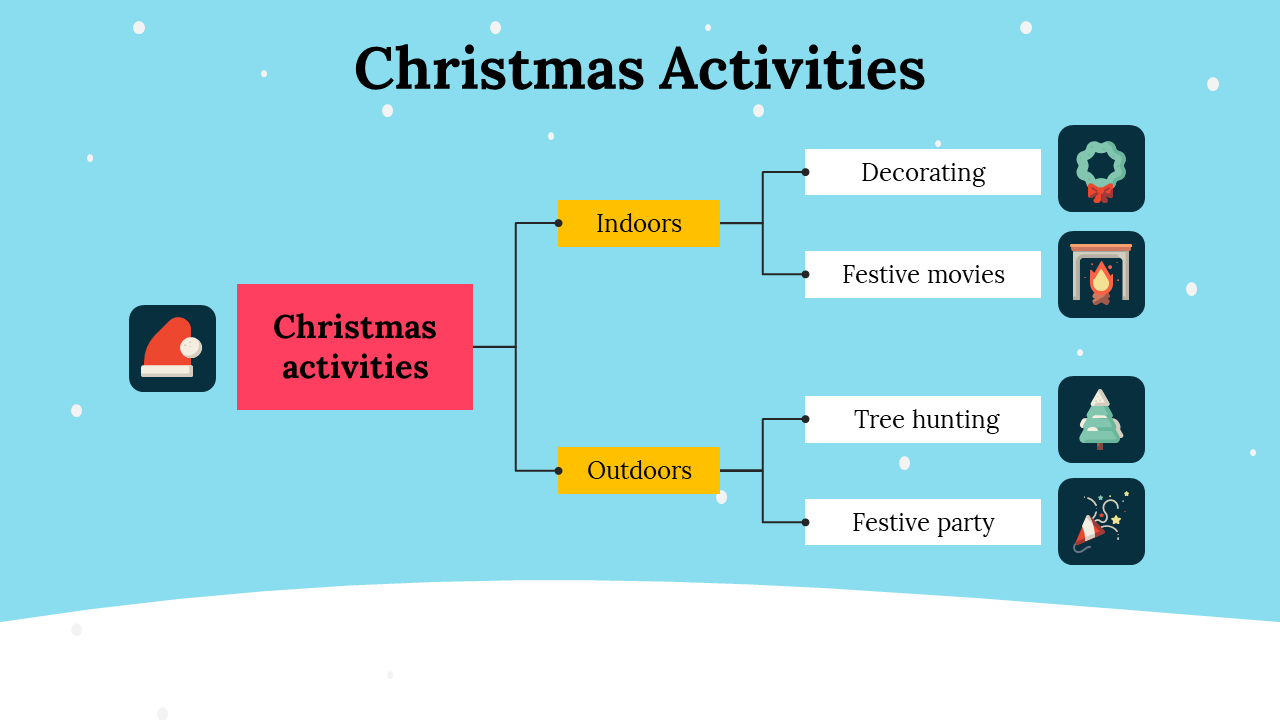 Christmas Activities

Christmas activities

Indoors

Decorating

Festive movies

Outdoors

Tree hunting

Festive party